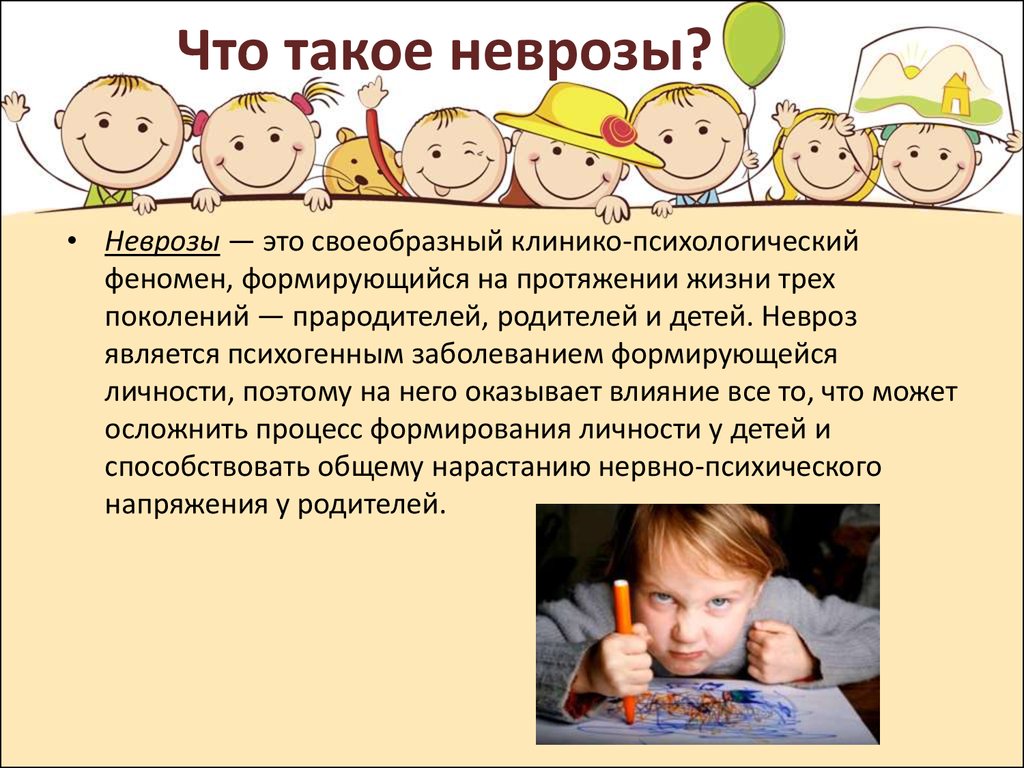 Что такое неврозы?

• Неврозы — это своеобразный клинико-психологический феномен, формирующийся на протяжении жизни трех поколений — прародителей, родителей и детей. Невроз является психогенным заболеванием формирующейся личности, поэтому на него оказывает влияние все то, что может осложнить процесс формирования личности у детей и способствовать общему нарастанию нервно-психического напряжения у родителей.